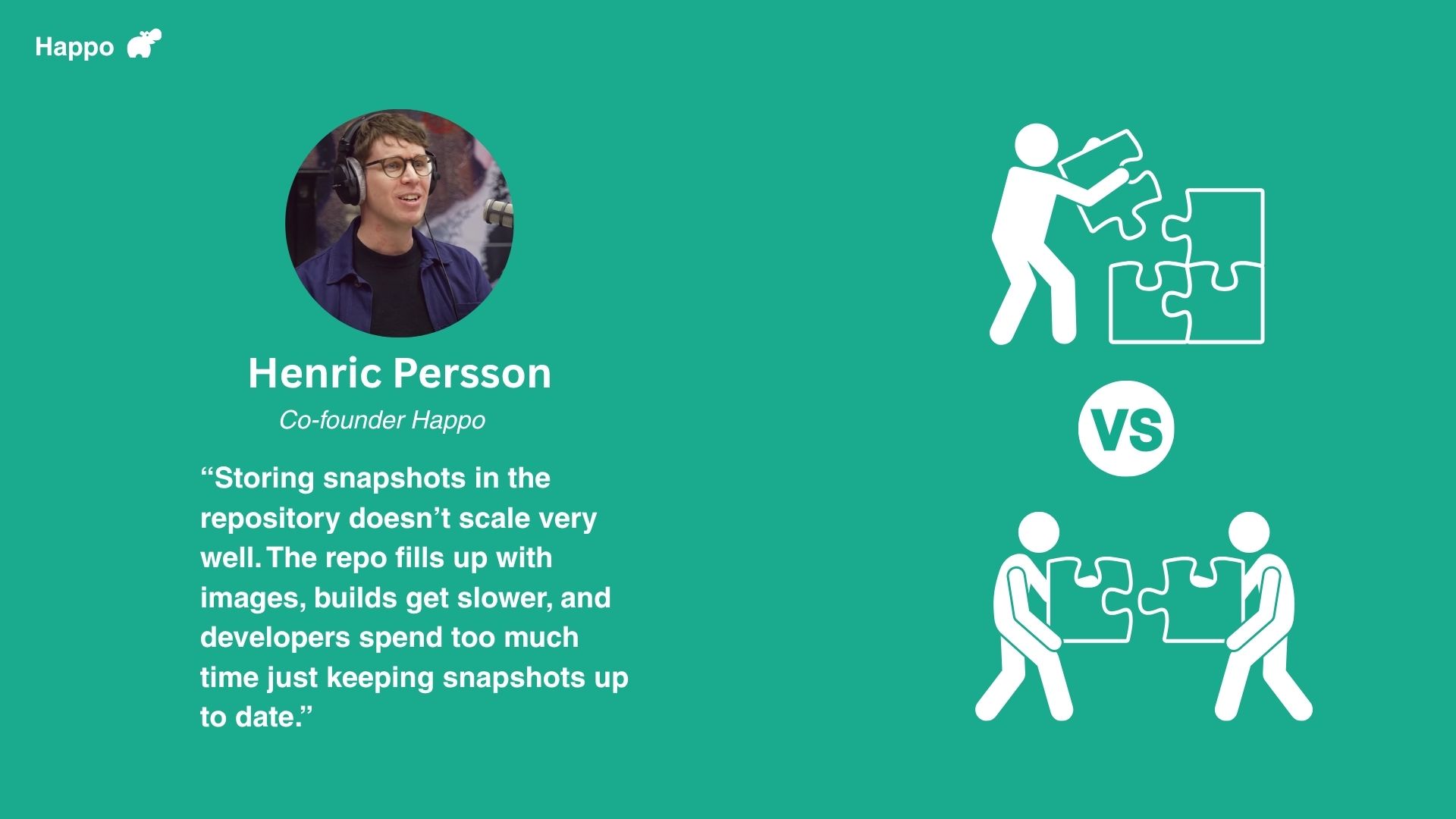 Happo

Henric Persson

Co-founder Happo

“Storing snapshots in the repository doesn’t scale very well. The repo fills up with images, builds get slower, and developers spend too much time just keeping snapshots up to date.”

VS